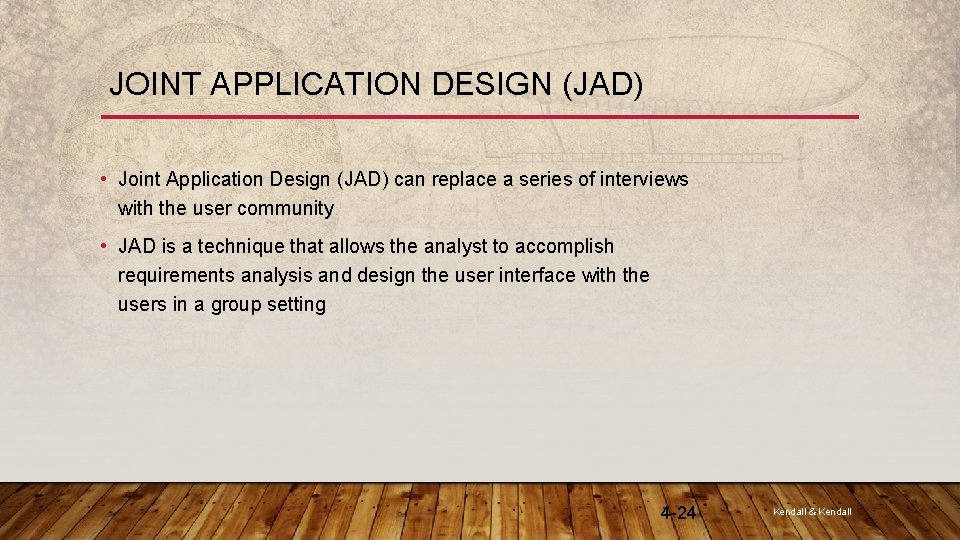 JOINT APPLICATION DESIGN (JAD)

• Joint Application Design (JAD) can replace a series of interviews with the user community

• JAD is a technique that allows the analyst to accomplish requirements analysis and design the user interface with the users in a group setting

4-24

Kendall & Kendall